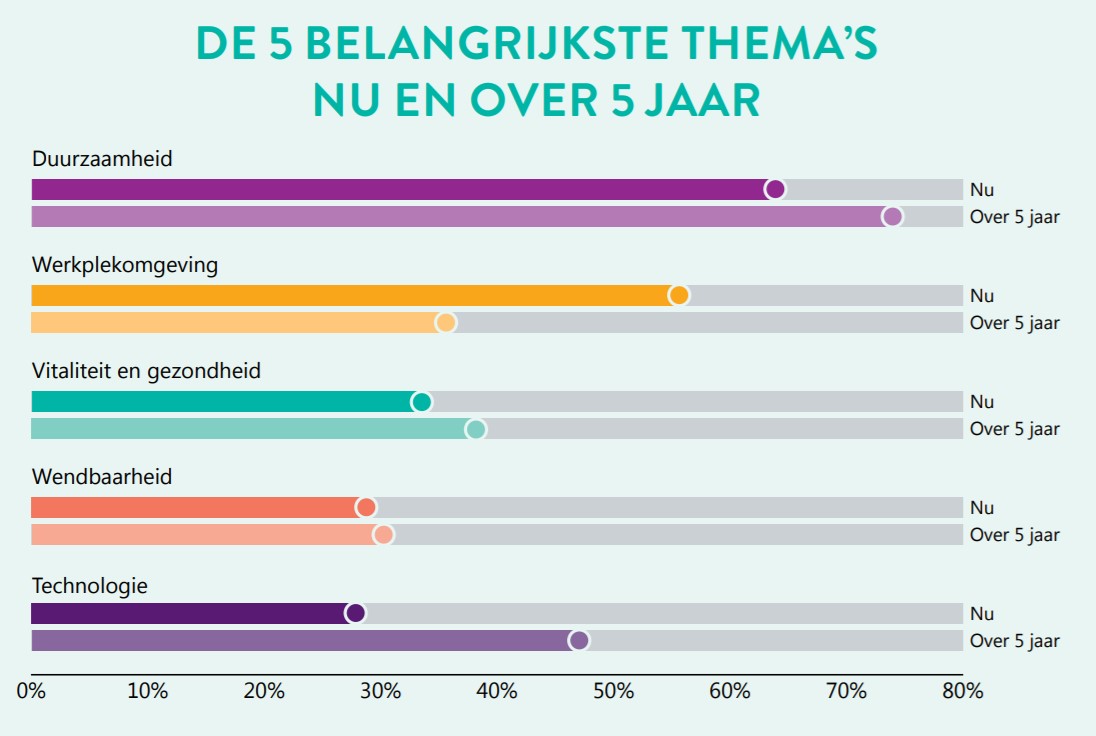 DE 5 BELANGRIJKSTE THEMA'S
NU EN OVER 5 JAAR

Duurzaamheid
Nu
Over 5 jaar

Werkplekomgeving
Nu
Over 5 jaar

Vitaliteit en gezondheid
Nu
Over 5 jaar

Wendbaarheid
Nu
Over 5 jaar

Technologie
Nu
Over 5 jaar

0% 10% 20% 30% 40% 50% 60% 70% 80%